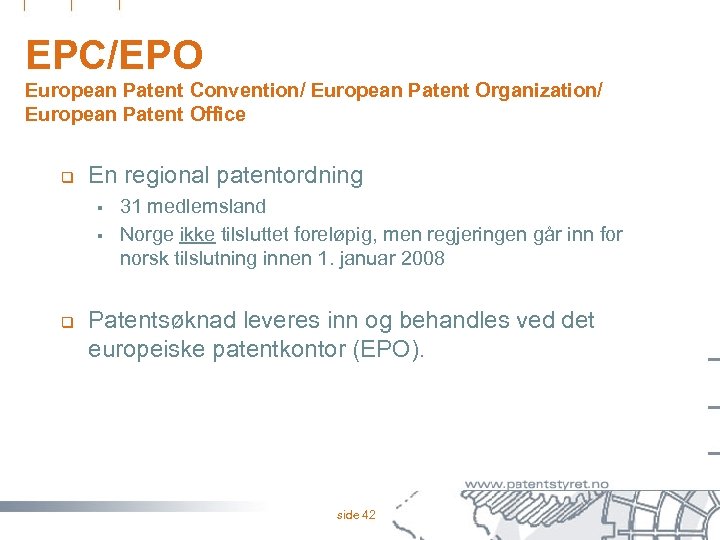 EPC/EPO
European Patent Convention/ European Patent Organization/ European Patent Office

En regional patentordning
31 medlemsland
Norge ikke tilsluttet foreløpig, men regjeringen går inn for norsk tilslutning innen 1. januar 2008

Patentsøknad leveres inn og behandles ved det europeiske patentkontor (EPO).

www.patentstyret.no
side 42